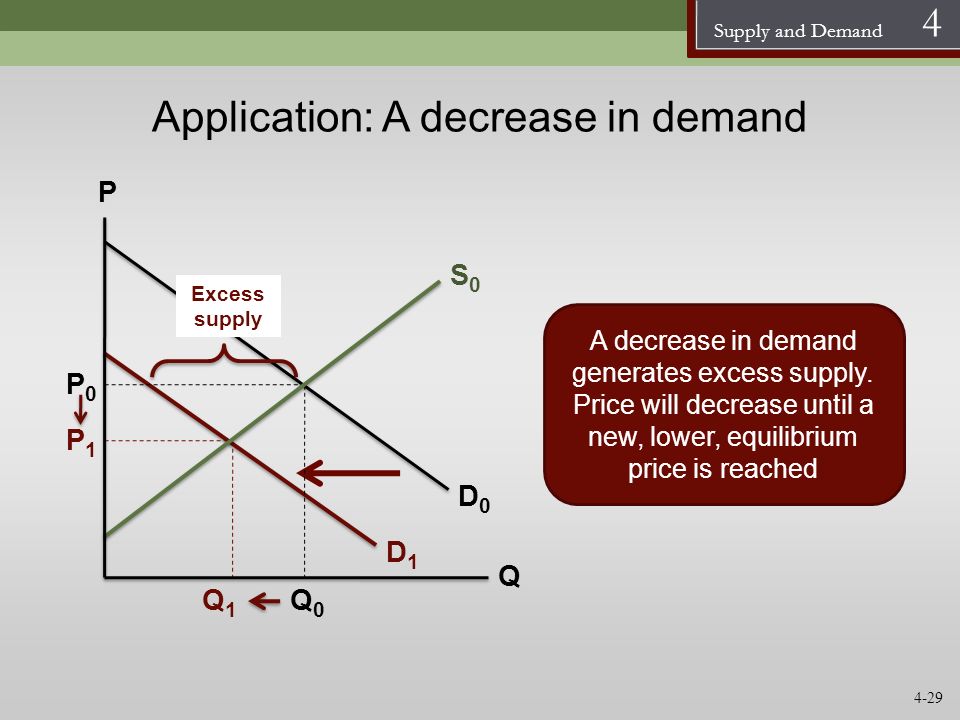 Supply and Demand 4

Application: A decrease in demand

P

Excess supply

$S_0$

$P_0$

$P_1$

$D_0$

$D_1$

Q

$Q_1$ $Q_0$

A decrease in demand generates excess supply. Price will decrease until a new, lower, equilibrium price is reached

4-29